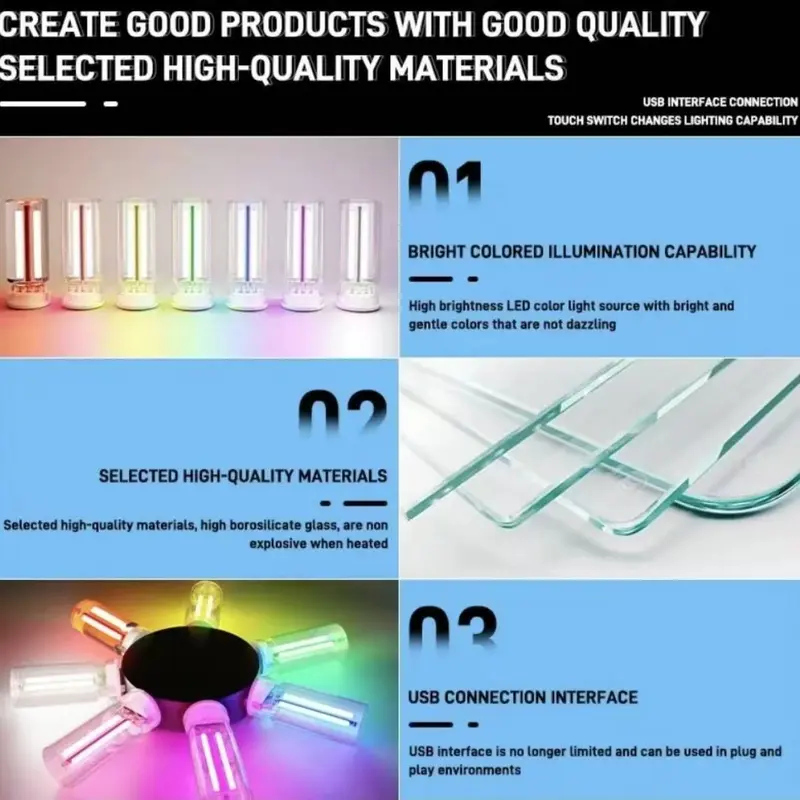 CREATE GOOD PRODUCTS WITH GOOD QUALITY
SELECTED HIGH-QUALITY MATERIALS

USB INTERFACE CONNECTION
TOUCH SWITCH CHANGES LIGHTING CAPABILITY

01

BRIGHT COLORED ILLUMINATION CAPABILITY

High brightness LED color light source with bright and gentle colors that are not dazzling

02

SELECTED HIGH-QUALITY MATERIALS

Selected high-quality materials, high borosilicate glass, are non explosive when heated

03

USB CONNECTION INTERFACE

USB interface is no longer limited and can be used in plug and play environments